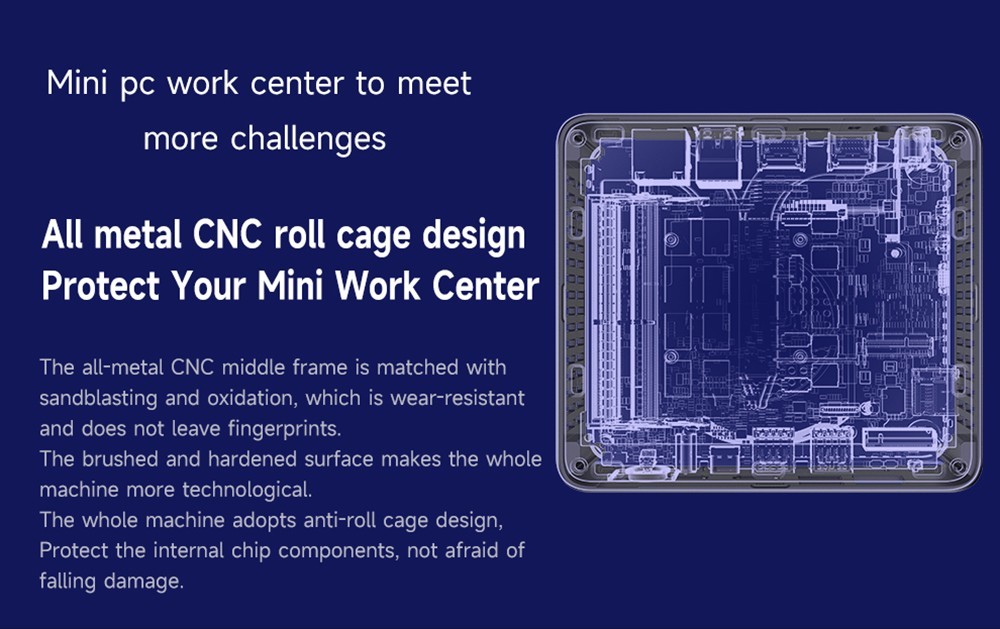 Mini pc work center to meet more challenges

All metal CNC roll cage design
Protect Your Mini Work Center

The all-metal CNC middle frame is matched with sandblasting and oxidation, which is wear-resistant and does not leave fingerprints.
The brushed and hardened surface makes the whole machine more technological.
The whole machine adopts anti-roll cage design, Protect the internal chip components, not afraid of falling damage.